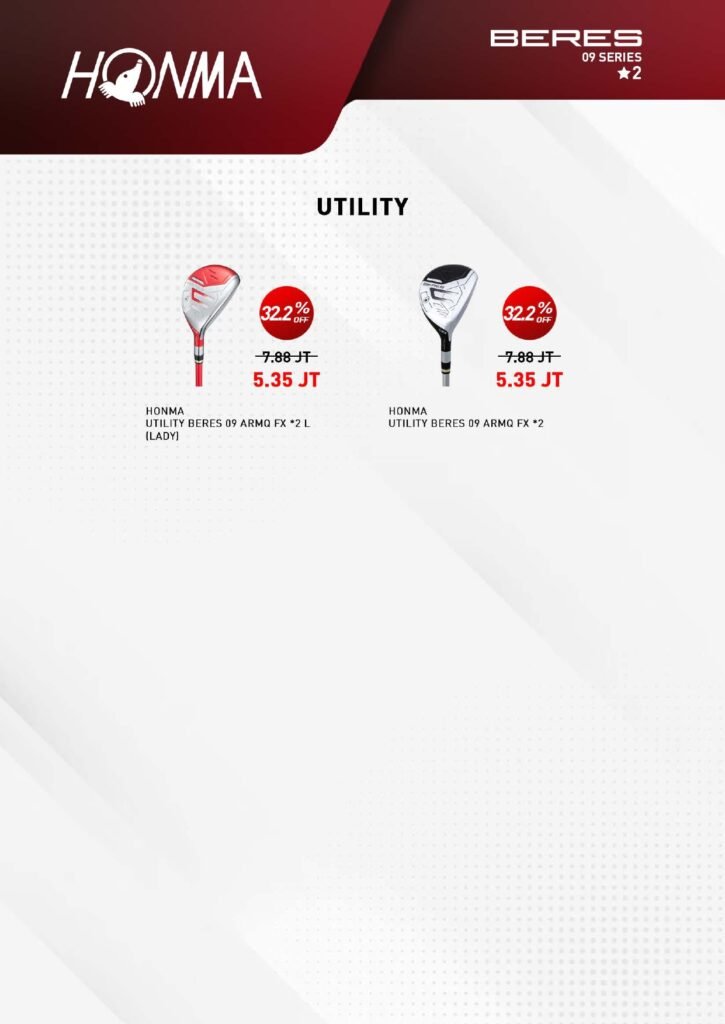 HONMA

BERES
09 SERIES
★2

UTILITY

32.2% OFF
7.88 JT
5.35 JT

HONMA
UTILITY BERES 09 ARMQ FX *2 L (LADY)

32.2% OFF
7.88 JT
5.35 JT

HONMA
UTILITY BERES 09 ARMQ FX *2